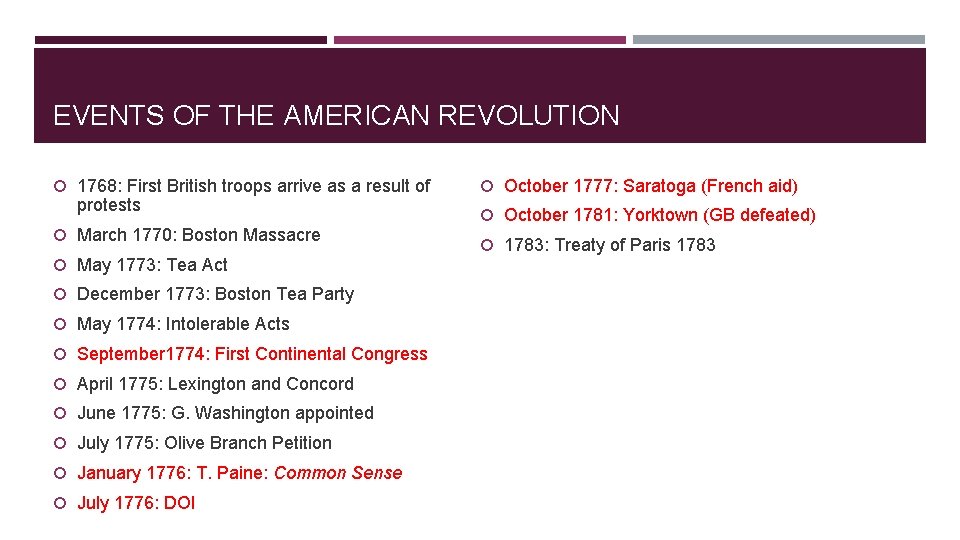 EVENTS OF THE AMERICAN REVOLUTION

1768: First British troops arrive as a result of protests

March 1770: Boston Massacre

May 1773: Tea Act

December 1773: Boston Tea Party

May 1774: Intolerable Acts

September1774: First Continental Congress

April 1775: Lexington and Concord

June 1775: G. Washington appointed

July 1775: Olive Branch Petition

January 1776: T. Paine: Common Sense

July 1776: DOI

October 1777: Saratoga (French aid)

October 1781: Yorktown (GB defeated)

1783: Treaty of Paris 1783